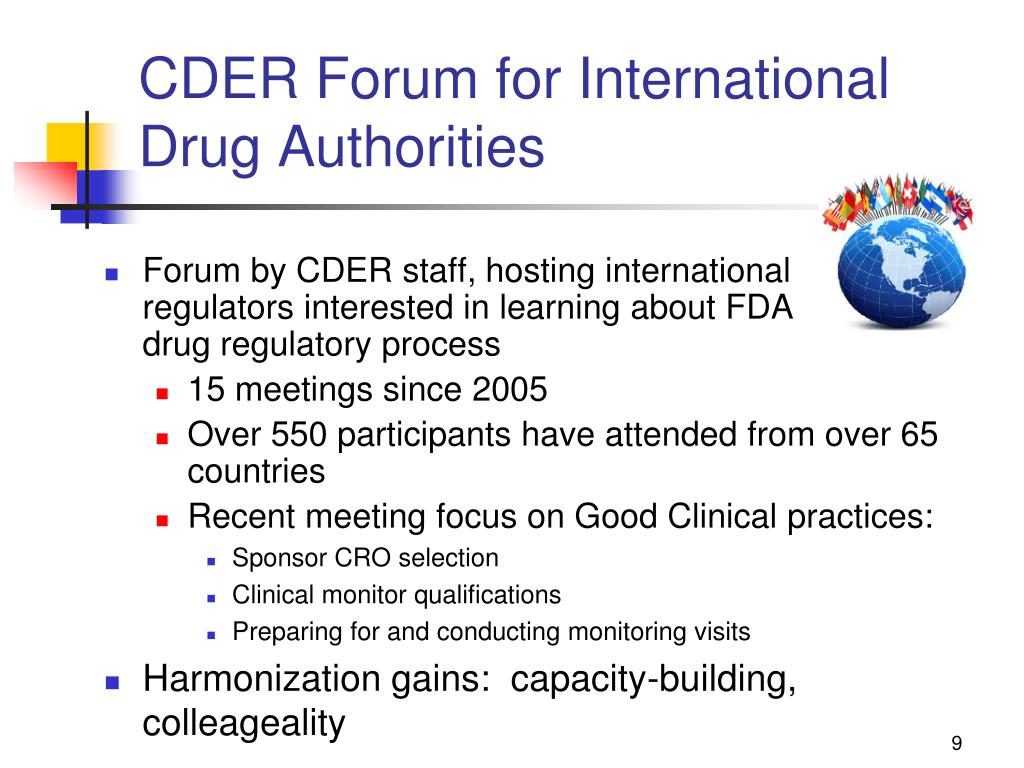 CDER Forum for International Drug Authorities

Forum by CDER staff, hosting international regulators interested in learning about FDA drug regulatory process

15 meetings since 2005

Over 550 participants have attended from over 65 countries

Recent meeting focus on Good Clinical practices:

Sponsor CRO selection

Clinical monitor qualifications

Preparing for and conducting monitoring visits

Harmonization gains: capacity-building, colleageality

9